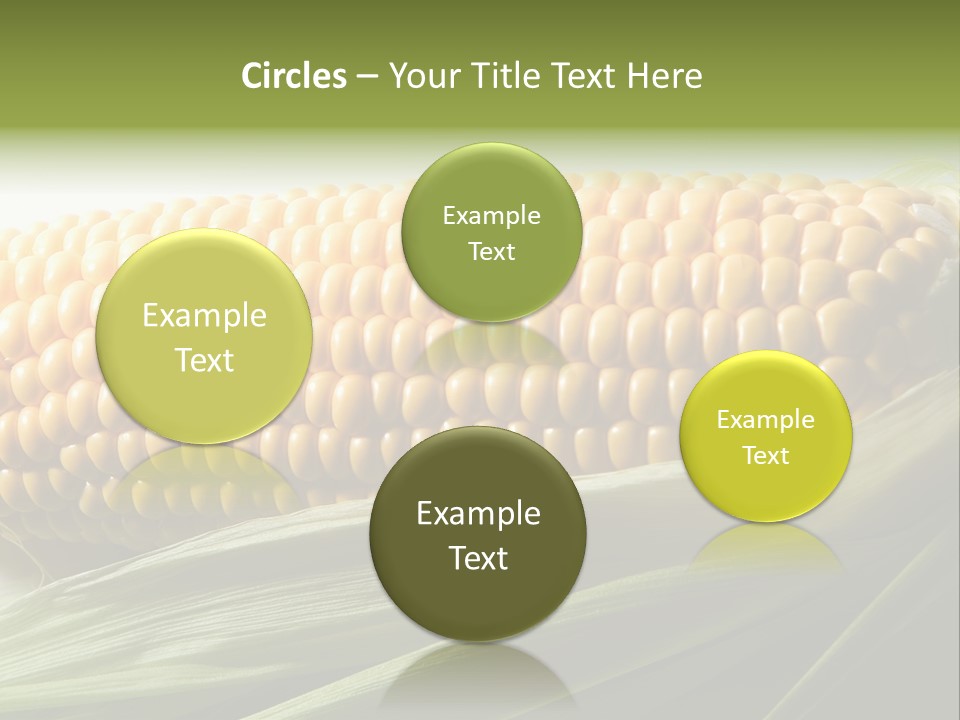 Circles – Your Title Text Here

Example Text

Example Text

Example Text

Example Text